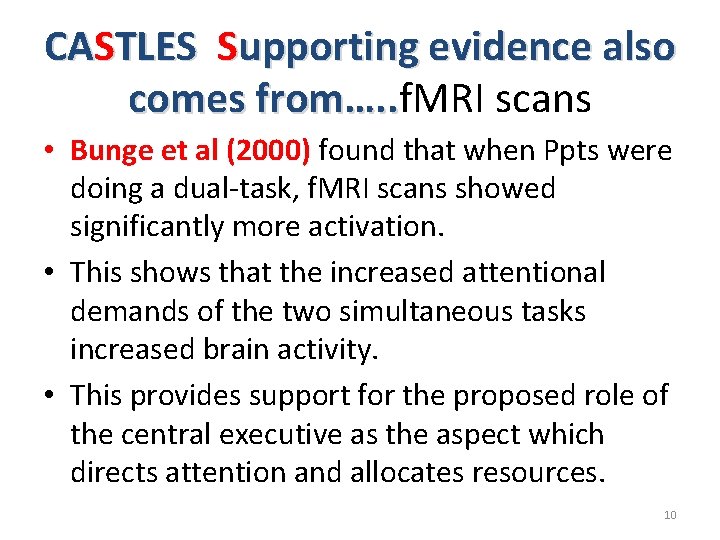 CASTLES Supporting evidence also comes from…..fMRI scans

• Bunge et al (2000) found that when Ppts were doing a dual-task, fMRI scans showed significantly more activation.
• This shows that the increased attentional demands of the two simultaneous tasks increased brain activity.
• This provides support for the proposed role of the central executive as the aspect which directs attention and allocates resources.

10